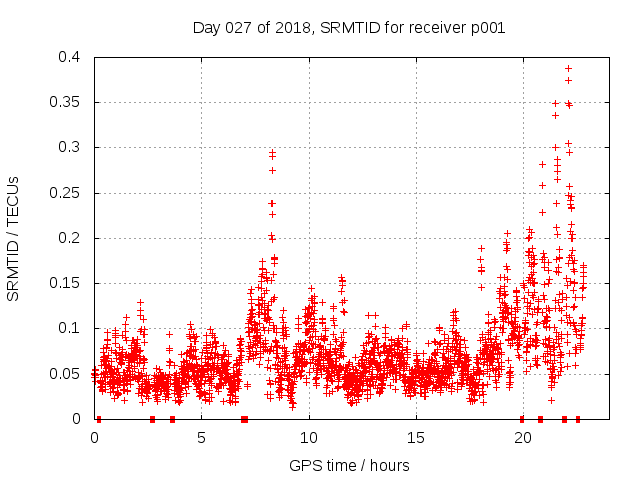 Day 027 of 2018, SRMTID for receiver p001

SRMTID / TECUs

0.4
0.35
0.3
0.25
0.2
0.15
0.1
0.05
0

0
5
10
15
20

GPS time / hours